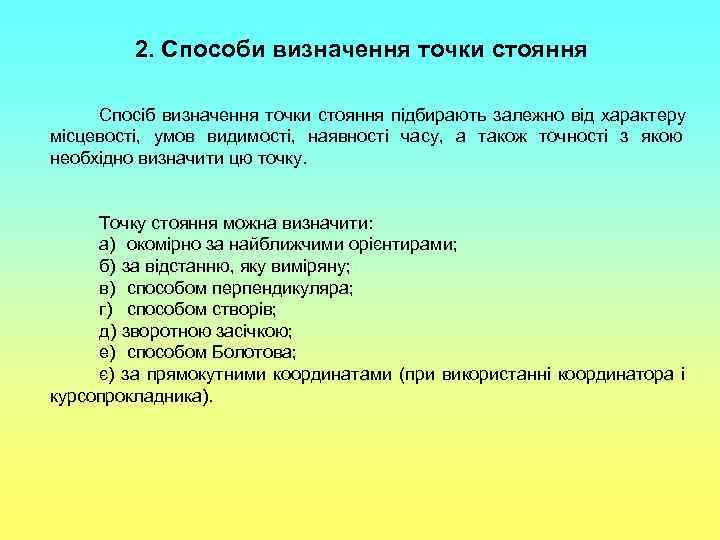 2. Способи визначення точки стояння

Спосіб визначення точки стояння підбирають залежно від характеру місцевості, умов видимості, наявності часу, а також точності з якою необхідно визначити цю точку.

Точку стояння можна визначити:
а) окомірно за найближчими орієнтирами;
б) за відстанню, яку виміряну;
в) способом перпендикуляра;
г) способом створів;
д) зворотною засічкою;
е) способом Болотова;
є) за прямокутними координатами (при використанні координатора і курсопрокладника).